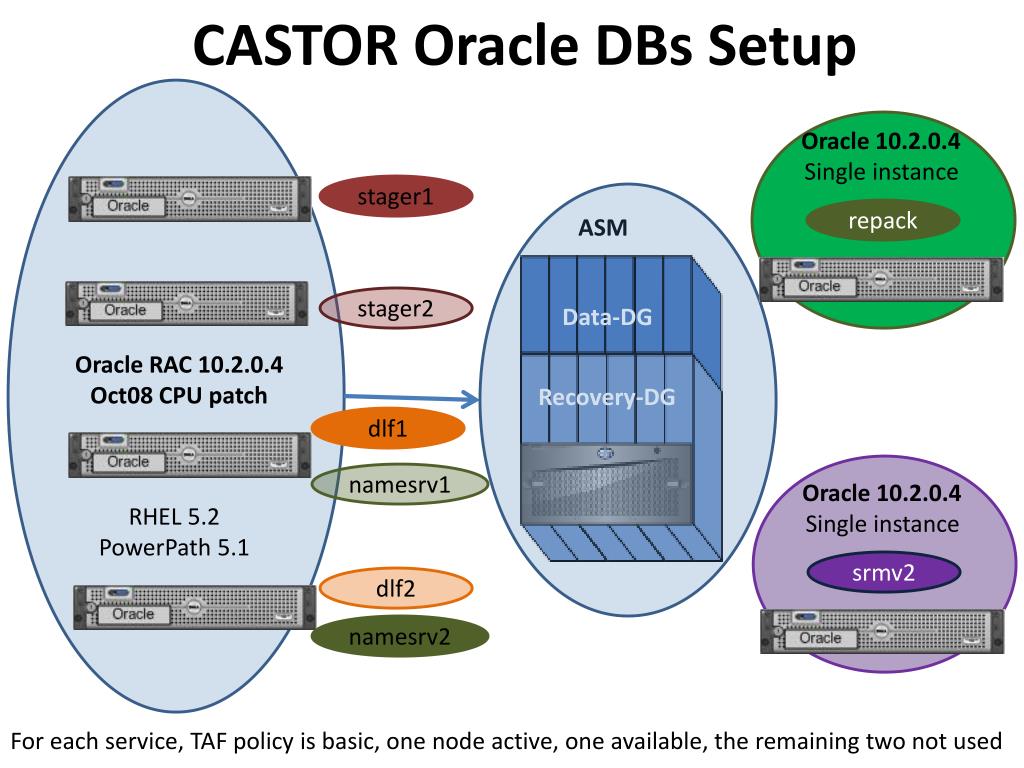 CASTOR Oracle DBs Setup

Oracle

stager1

Oracle

stager2

Oracle RAC 10.2.0.4
Oct08 CPU patch

Oracle

dlf1

namesrv1

RHEL 5.2
PowerPath 5.1

Oracle

dlf2

namesrv2

ASM

Data-DG

Recovery-DG

Oracle 10.2.0.4
Single instance

repack

Oracle

Oracle 10.2.0.4
Single instance

srmv2

Oracle

For each service, TAF policy is basic, one node active, one available, the remaining two not used